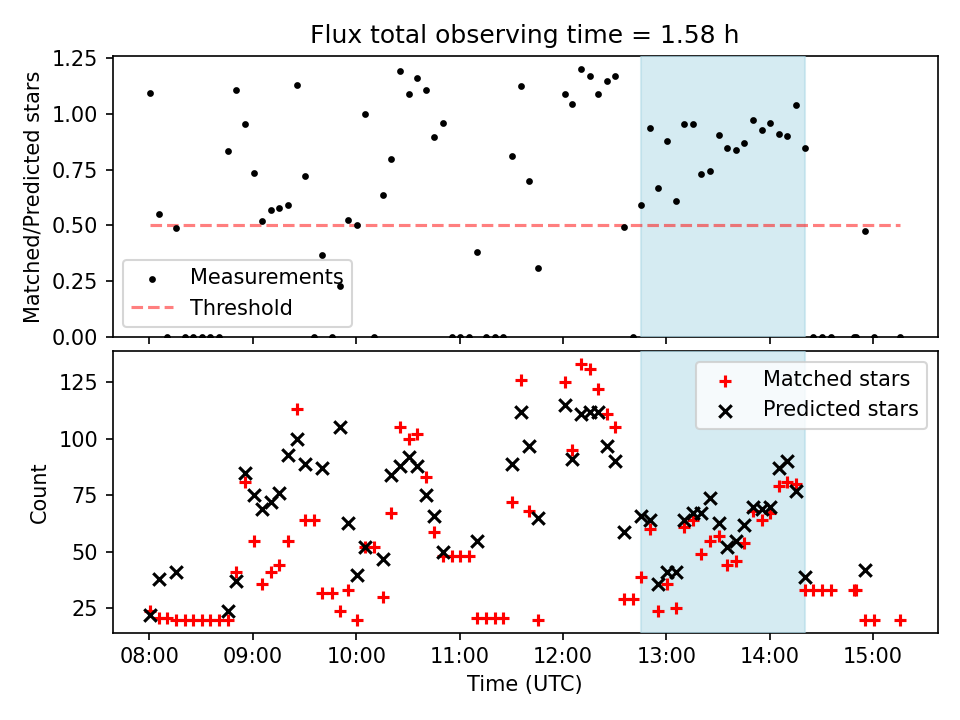 Flux total observing time = 1.58 h

Matched/Predicted stars

1.25
1.00
0.75
0.50
0.25
0.00

Measurements
Threshold

Count

125
100
75
50
25

Matched stars
Predicted stars

08:00
09:00
10:00
11:00
12:00
13:00
14:00
15:00

Time (UTC)